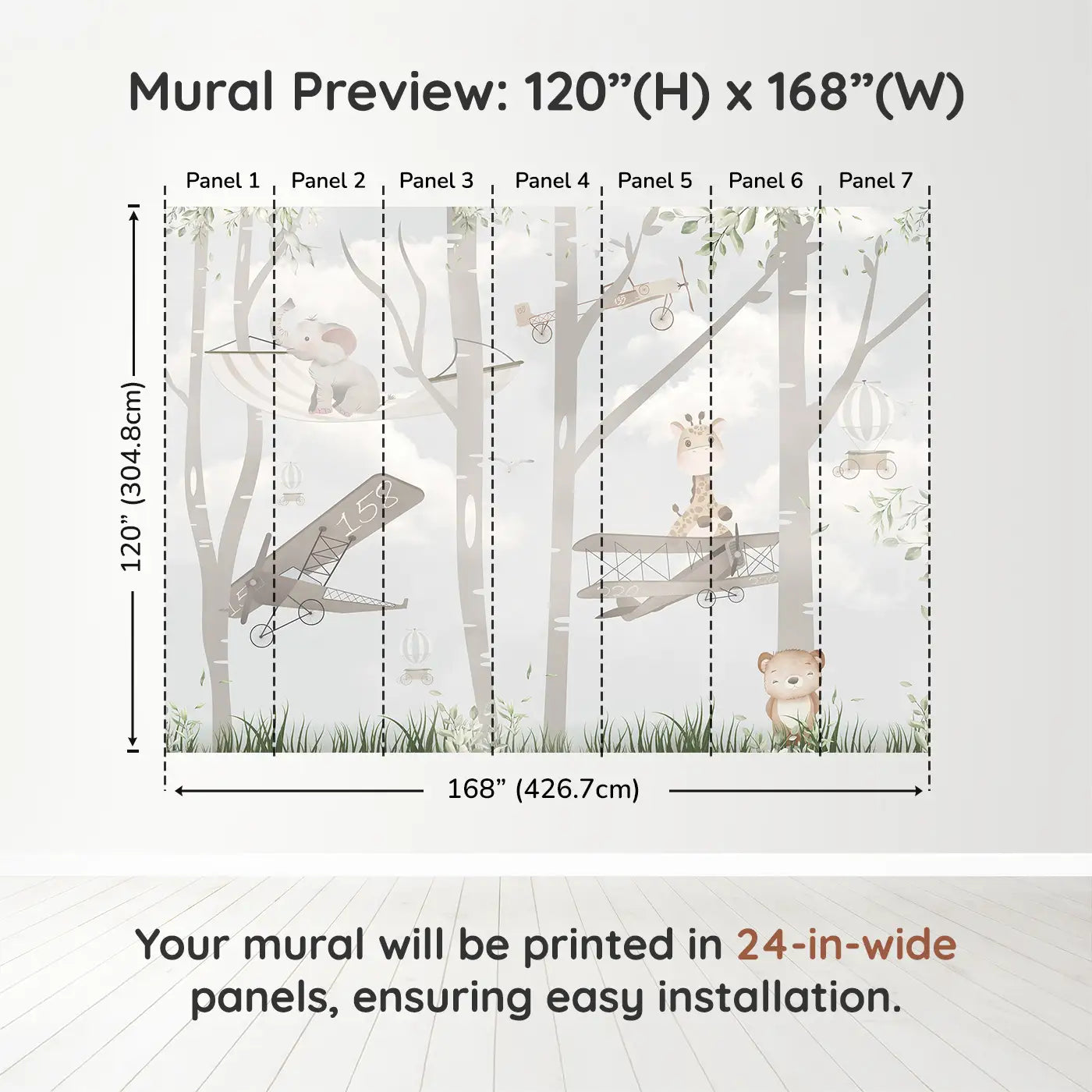 Mural Preview: 120”(H) x 168”(W)

Panel 1 Panel 2 Panel 3 Panel 4 Panel 5 Panel 6 Panel 7

120” (304.8cm)

158

168” (426.7cm)

Your mural will be printed in 24-in-wide panels, ensuring easy installation.